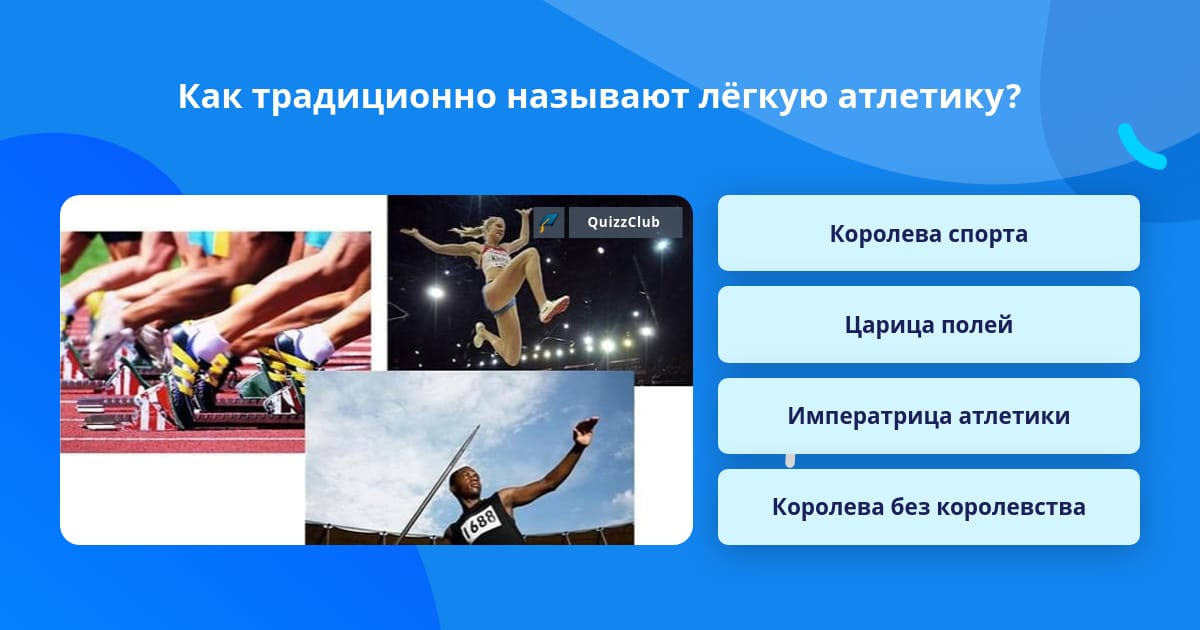 Как традиционно называют лёгкую атлетику?

QuizzClub

1688

Королева спорта

Царица полей

Императрица атлетики

Королева без королевства